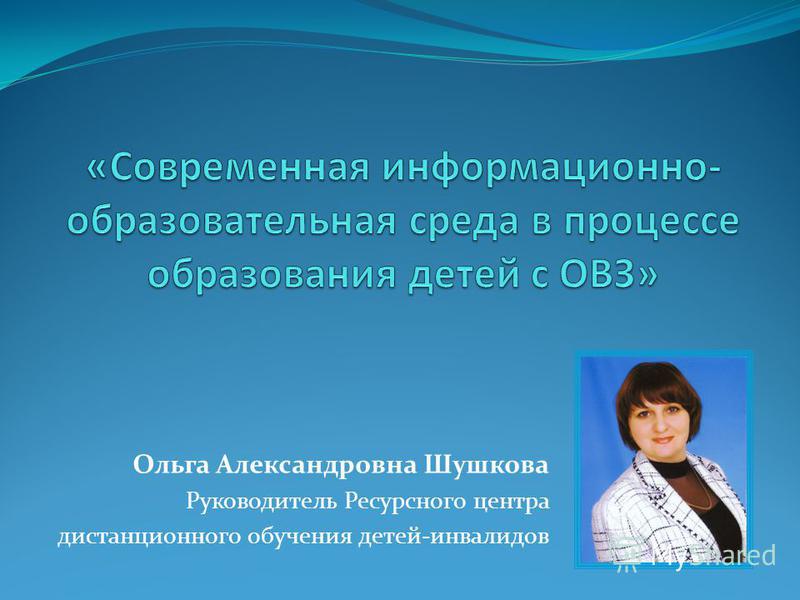 «Современная информационно-образовательная среда в процессе образования детей с ОВЗ»

Ольга Александровна Шушкова
Руководитель Ресурсного центра
дистанционного обучения детей-инвалидов

MyShared